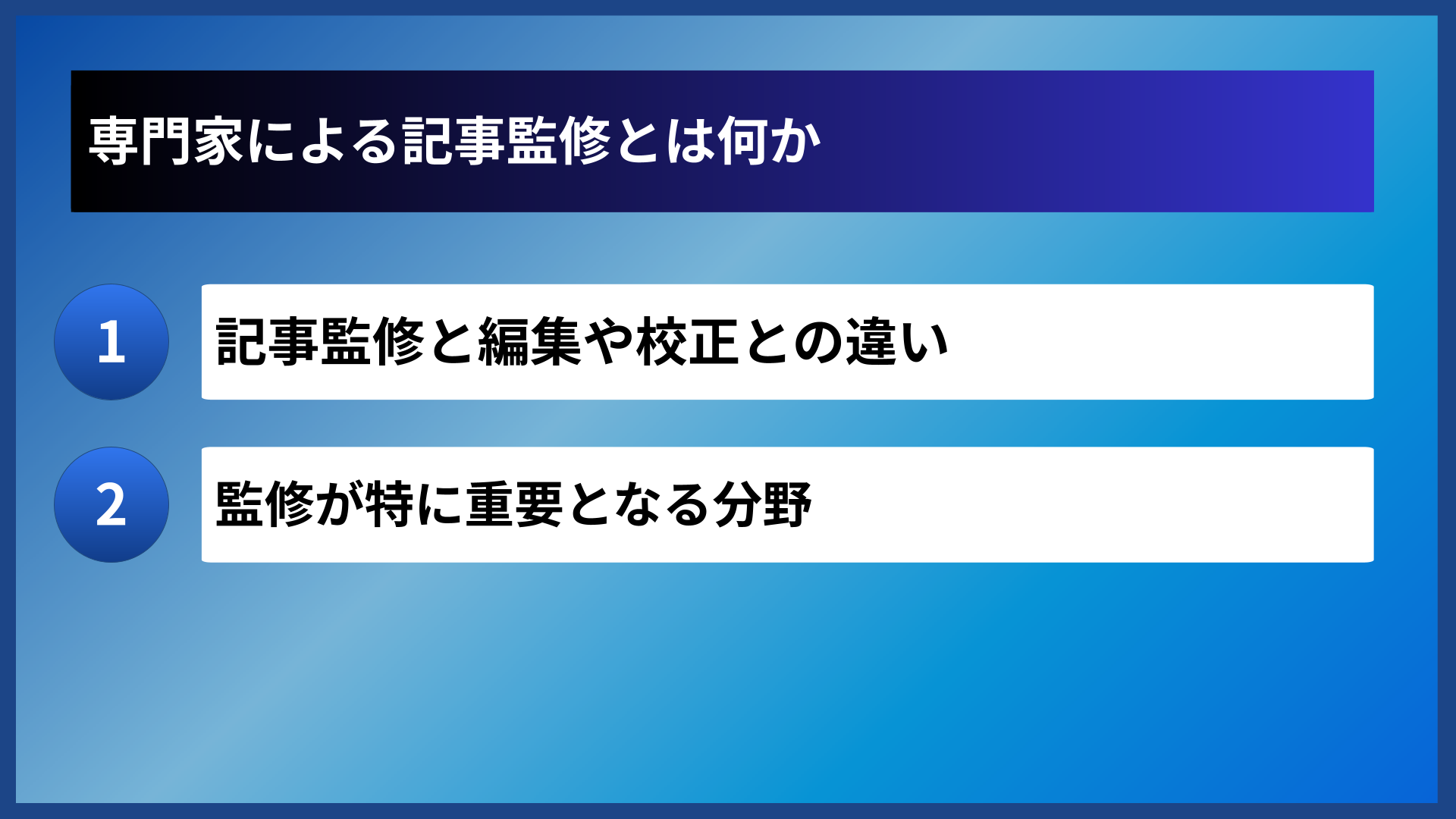 専門家による記事監修とは何か

1

記事監修と編集や校正との違い

2

監修が特に重要となる分野